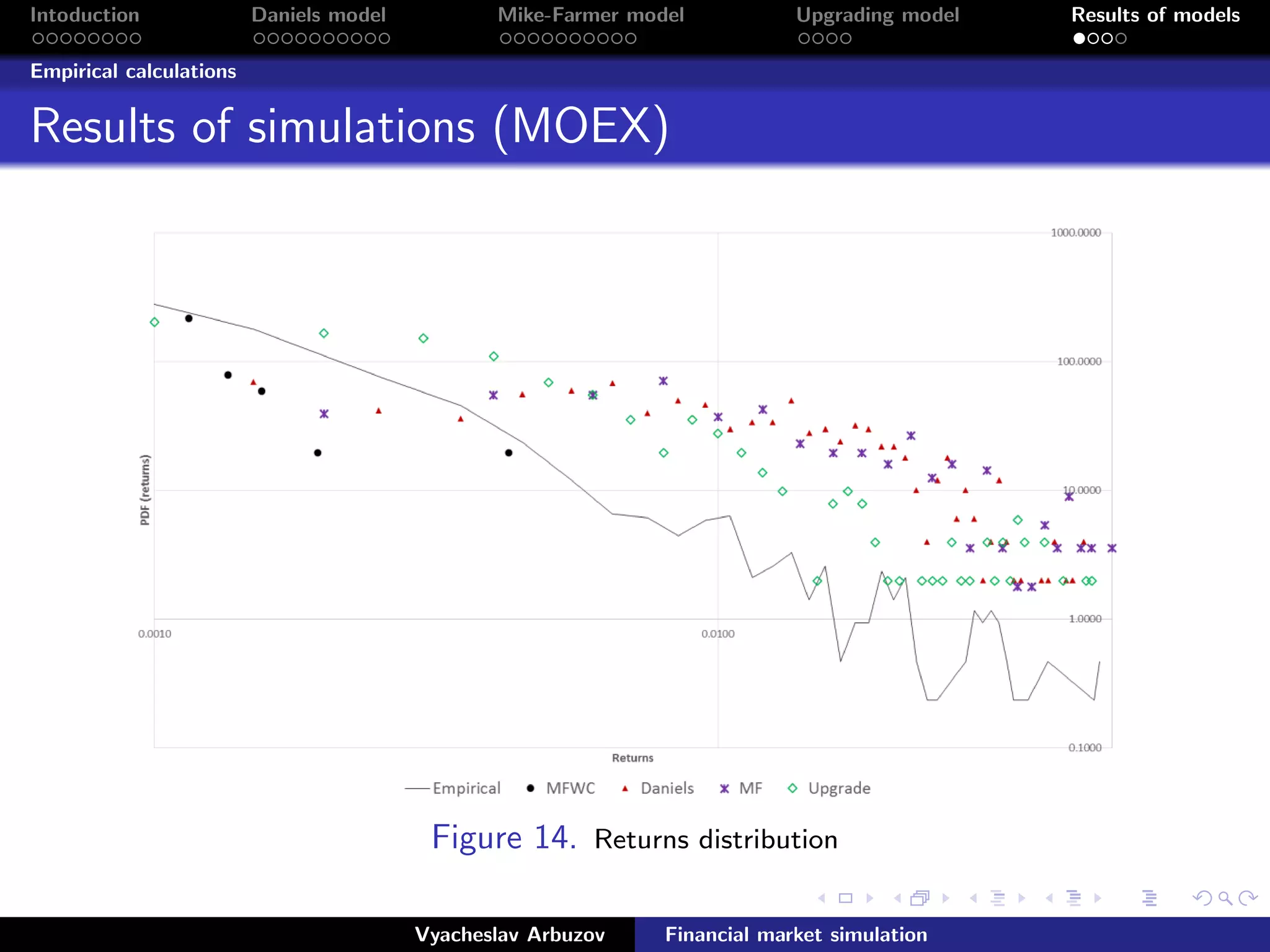 Intoduction
Daniels model
Mike-Farmer model
Upgrading model
Results of models

Empirical calculations

Results of simulations (MOEX)

1000.0000
100.0000
10.0000
1.0000
0.1000
0.0010
0.0100
PDF (returns)
Returns

Empirical MFWC Daniels MF Upgrade

Figure 14. Returns distribution

Vyacheslav Arbuzov
Financial market simulation